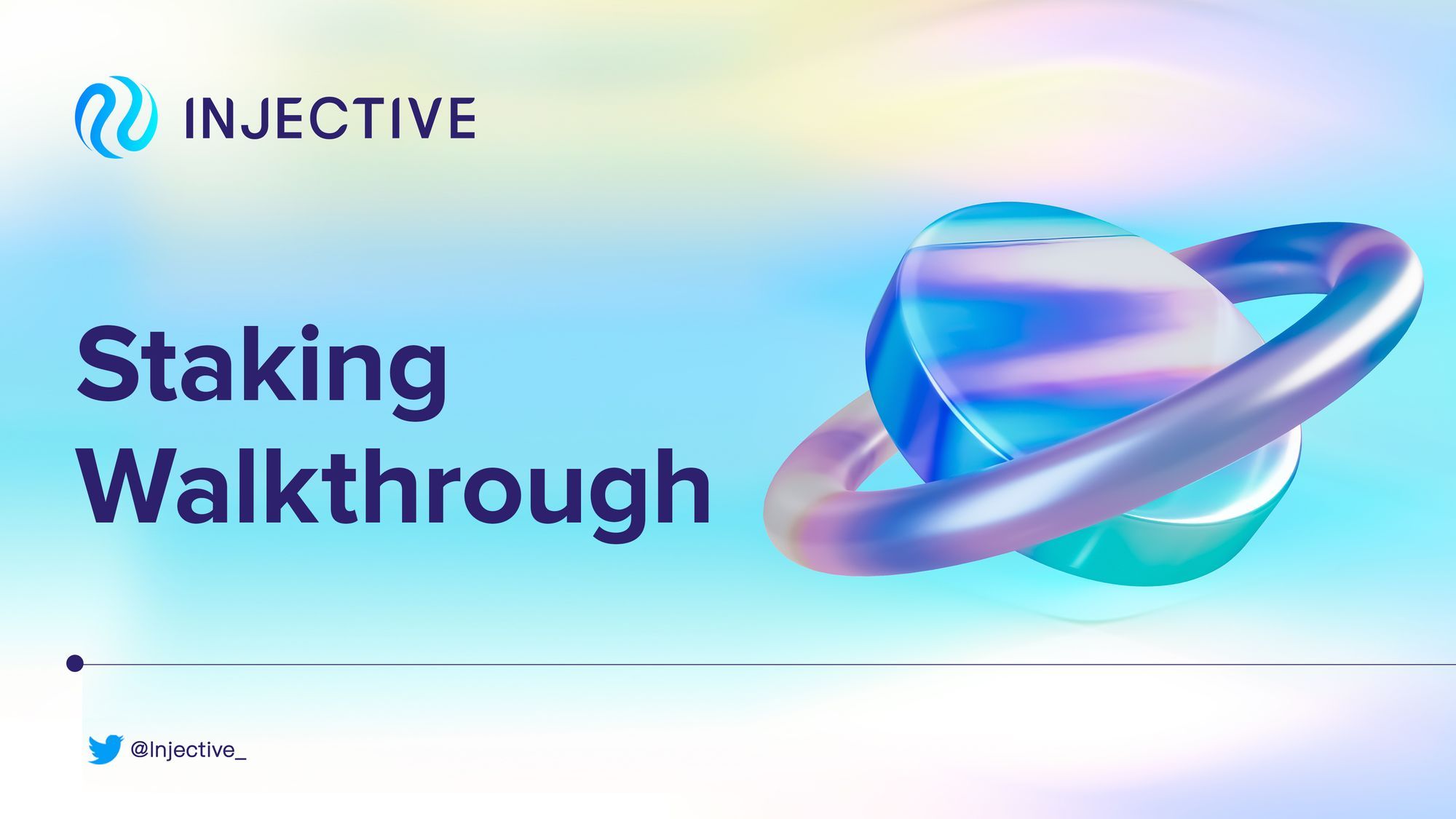 INJECTIVE

Staking Walkthrough

@Injective_